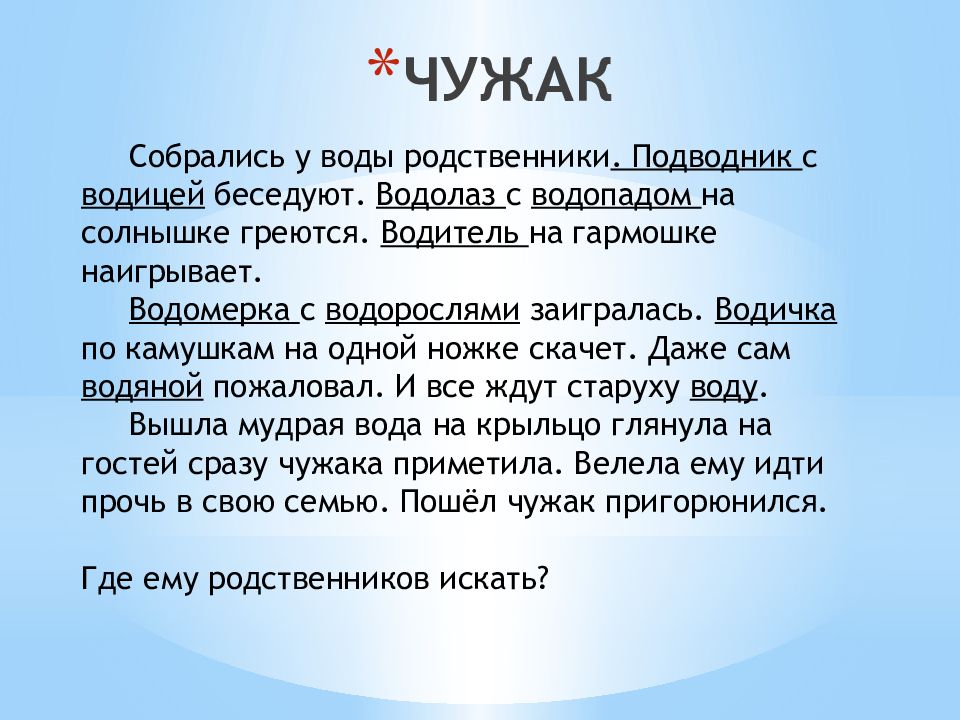 *ЧУЖАК

Собрались у воды родственники. Подводник с водицей беседуют. Водолаз с водопадом на солнышке греются. Водитель на гармошке наигрывает.

Водомерка с водорослями заигралась. Водичка по камушкам на одной ножке скачет. Даже сам водяной пожаловал. И все ждут старуху воду.

Вышла мудрая вода на крыльцо глянула на гостей сразу чужака приметила. Велела ему идти прочь в свою семью. Пошёл чужак пригорюнился.

Где ему родственников искать?